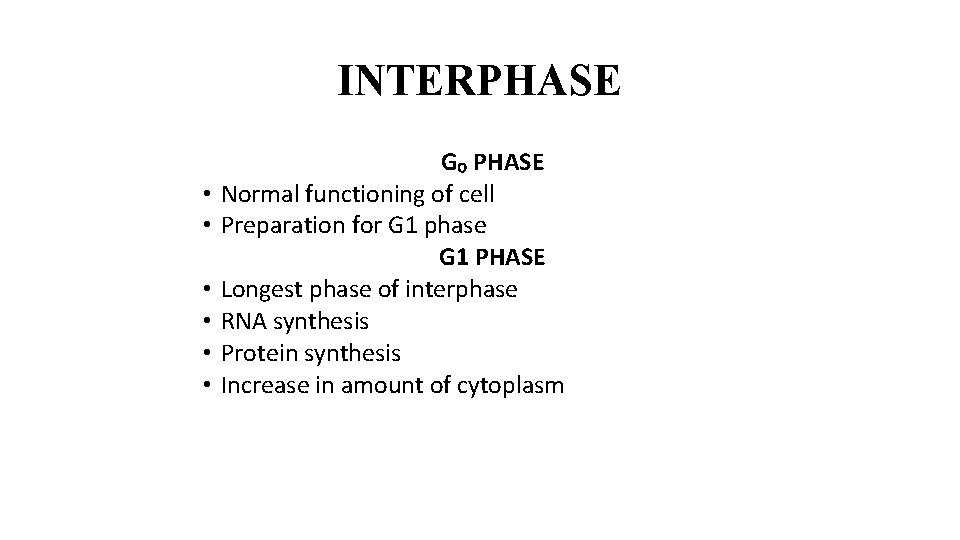 INTERPHASE

$G_0$ PHASE

• Normal functioning of cell
• Preparation for G1 phase

G1 PHASE

• Longest phase of interphase
• RNA synthesis
• Protein synthesis
• Increase in amount of cytoplasm